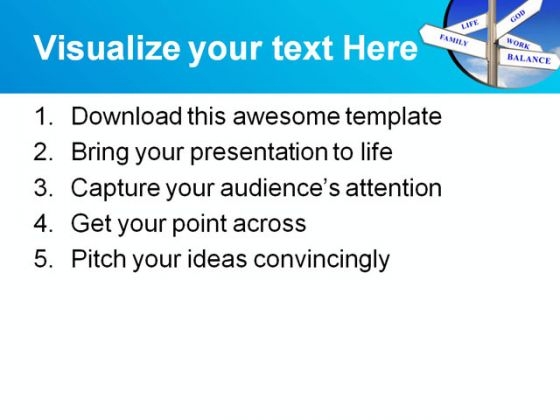 Visualize your text Here

LIFE
GOD
FAMILY
WORK
BALANCE

1. Download this awesome template
2. Bring your presentation to life
3. Capture your audience's attention
4. Get your point across
5. Pitch your ideas convincingly